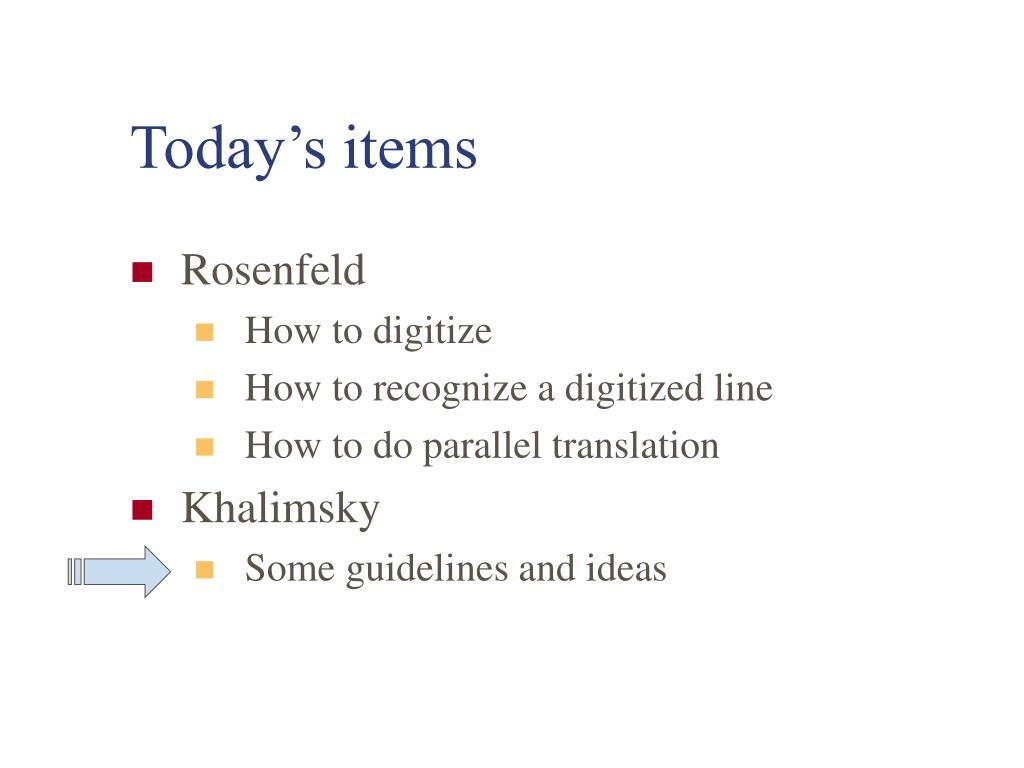 Today’s items

- Rosenfeld
  - How to digitize
  - How to recognize a digitized line
  - How to do parallel translation
- Khalimsky
  - Some guidelines and ideas